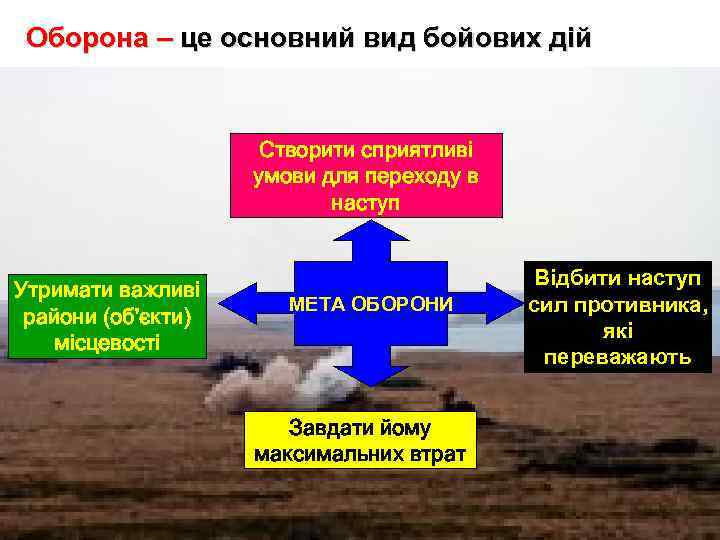 Оборона – це основний вид бойових дій

Створити сприятливі умови для переходу в наступ

Утримати важливі райони (об'єкти) місцевості

МЕТА ОБОРОНИ

Відбити наступ сил противника, які переважають

Завдати йому максимальних втрат